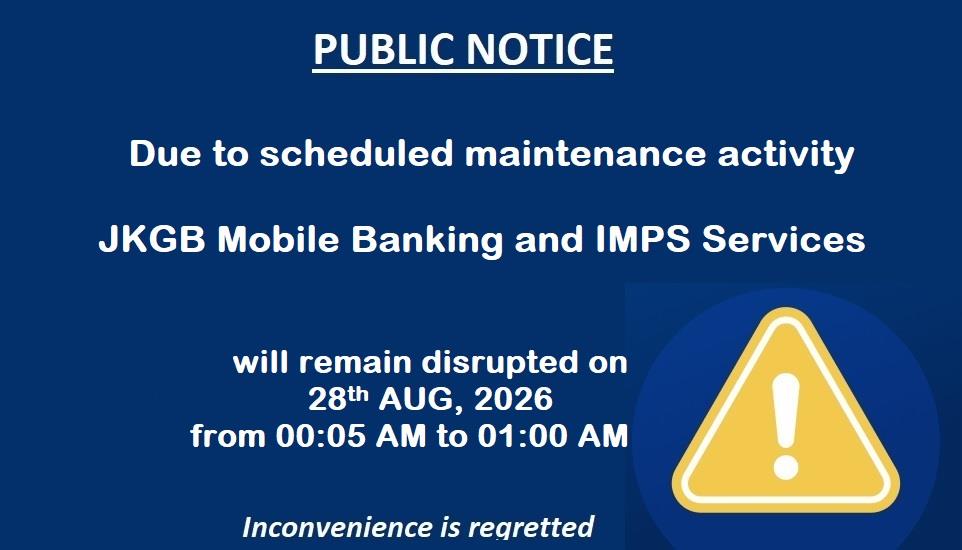 PUBLIC NOTICE

Due to scheduled maintenance activity

JKGB Mobile Banking and IMPS Services

will remain disrupted on
28th AUG, 2026
from 00:05 AM to 01:00 AM

Inconvenience is regretted